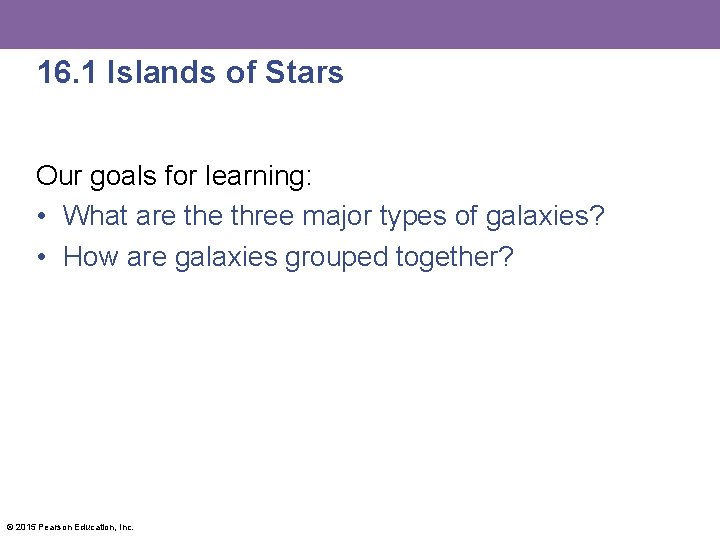 16.1 Islands of Stars

Our goals for learning:

• What are the three major types of galaxies?
• How are galaxies grouped together?

© 2015 Pearson Education, Inc.